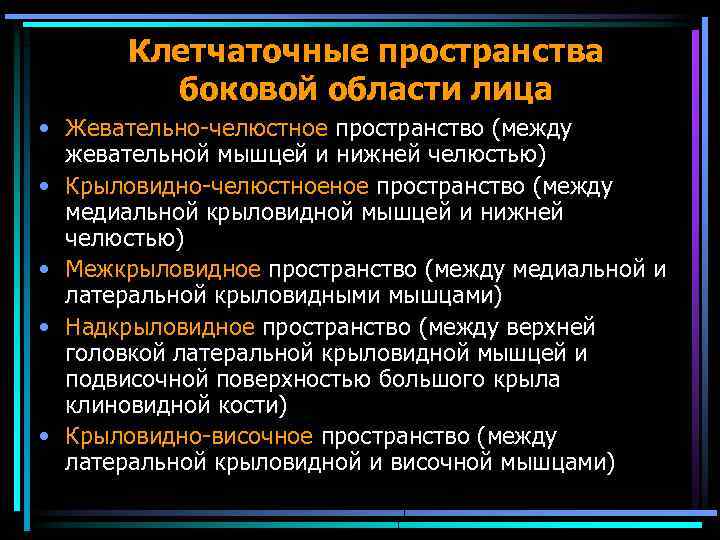 Клетчаточные пространства боковой области лица

• Жевательно-челюстное пространство (между жевательной мышцей и нижней челюстью)
• Крыловидно-челюстноеное пространство (между медиальной крыловидной мышцей и нижней челюстью)
• Межкрыловидное пространство (между медиальной и латеральной крыловидными мышцами)
• Надкрыловидное пространство (между верхней головкой латеральной крыловидной мышцей и подвисочной поверхностью большого крыла клиновидной кости)
• Крыловидно-височное пространство (между латеральной крыловидной и височной мышцами)